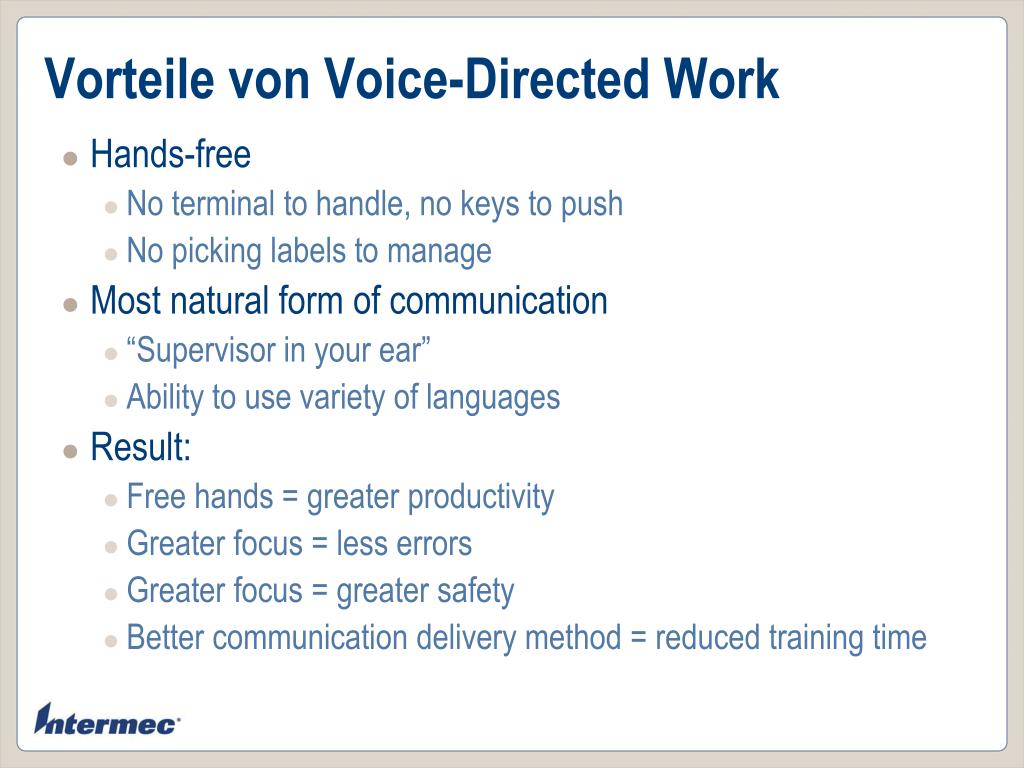 Vorteile von Voice-Directed Work

- Hands-free
  - No terminal to handle, no keys to push
  - No picking labels to manage
- Most natural form of communication
  - “Supervisor in your ear”
  - Ability to use variety of languages
- Result:
  - Free hands = greater productivity
  - Greater focus = less errors
  - Greater focus = greater safety
  - Better communication delivery method = reduced training time

Intermec